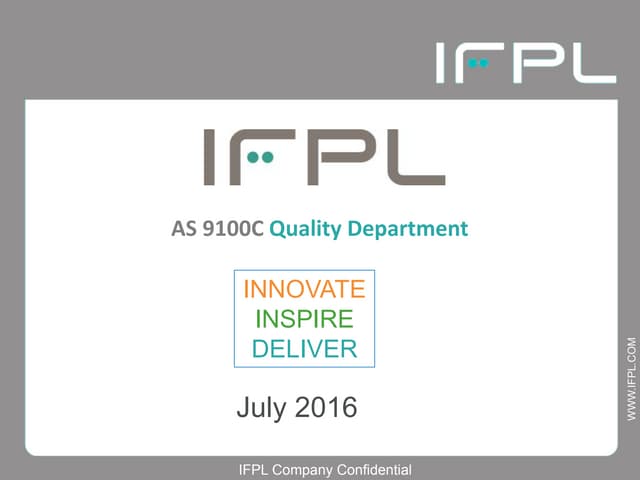 IFPL

IFPL

AS 9100C Quality Department

INNOVATE
INSPIRE
DELIVER

July 2016

WWW.IFPL.COM

IFPL Company Confidential